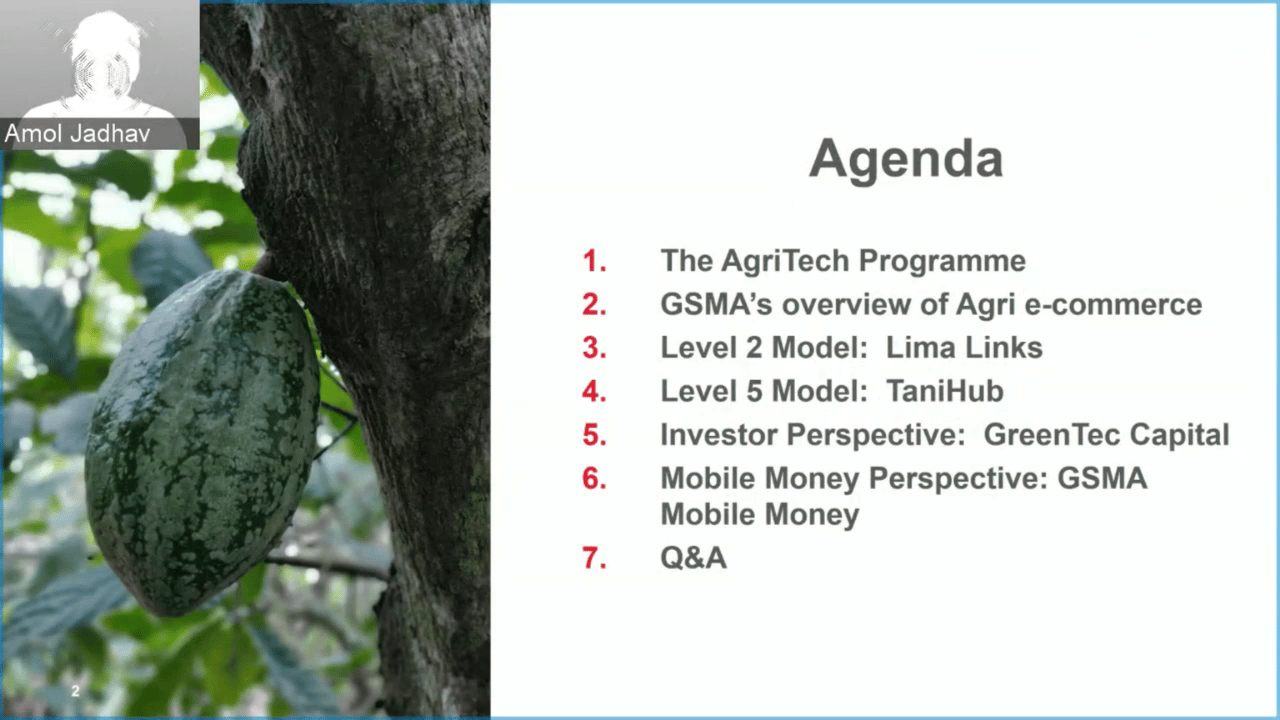 Amol Jadhav

Agenda

1. The AgriTech Programme
2. GSMA's overview of Agri e-commerce
3. Level 2 Model: Lima Links
4. Level 5 Model: TaniHub
5. Investor Perspective: GreenTec Capital
6. Mobile Money Perspective: GSMA Mobile Money
7. Q&A

2